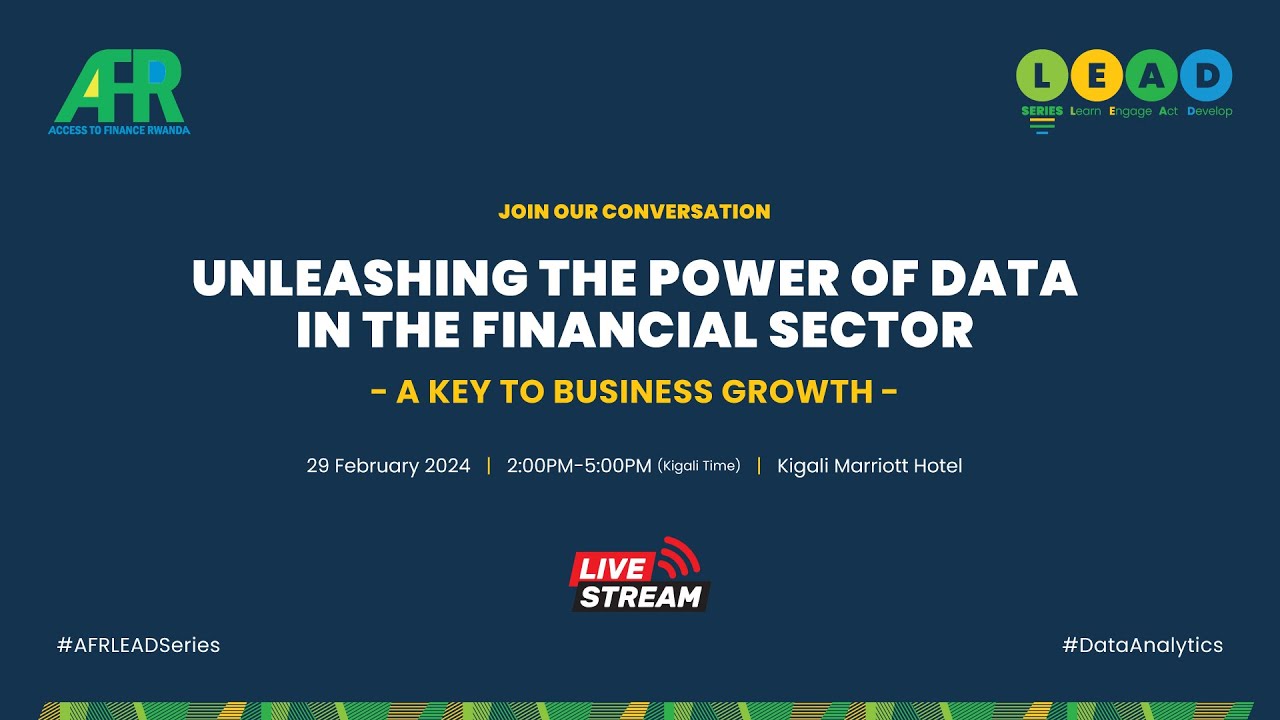 AFR
ACCESS TO FINANCE RWANDA

L E A D
SERIES Learn Engage Act Develop

JOIN OUR CONVERSATION

UNLEASHING THE POWER OF DATA IN THE FINANCIAL SECTOR

- A KEY TO BUSINESS GROWTH -

29 February 2024 | 2:00PM-5:00PM (Kigali Time) | Kigali Marriott Hotel

LIVE STREAM

#AFRLEADSeries

#DataAnalytics